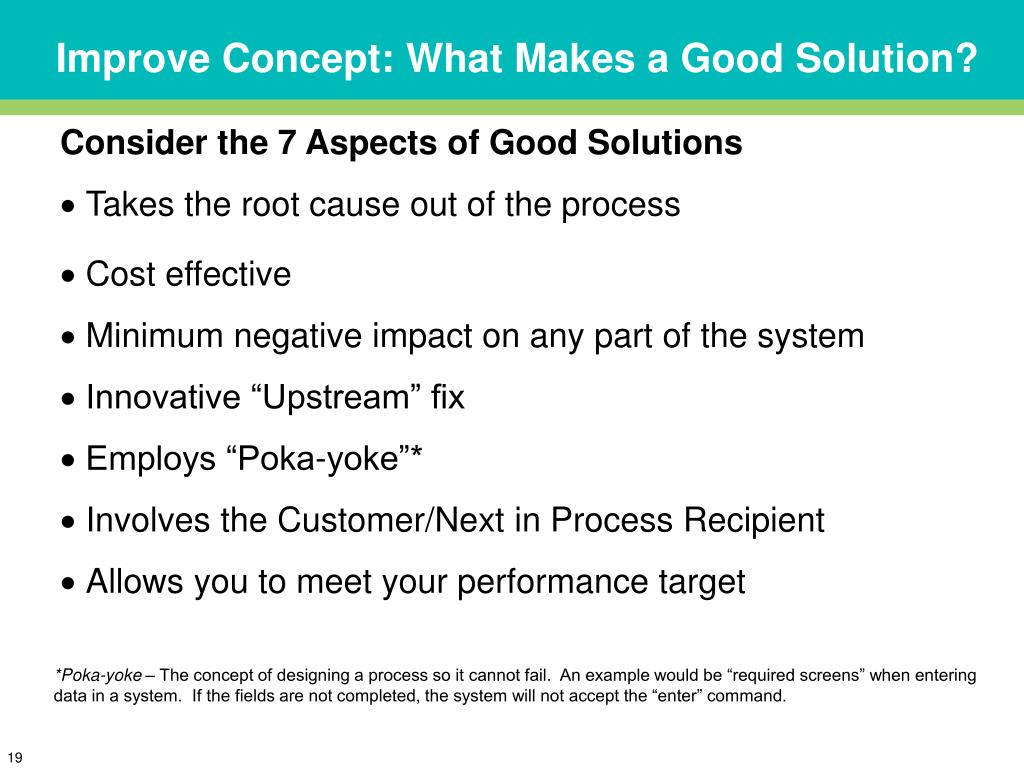 Improve Concept: What Makes a Good Solution?

Consider the 7 Aspects of Good Solutions

• Takes the root cause out of the process

• Cost effective

• Minimum negative impact on any part of the system

• Innovative “Upstream” fix

• Employs “Poka-yoke”*

• Involves the Customer/Next in Process Recipient

• Allows you to meet your performance target

*Poka-yoke – The concept of designing a process so it cannot fail. An example would be “required screens” when entering data in a system. If the fields are not completed, the system will not accept the “enter” command.

19